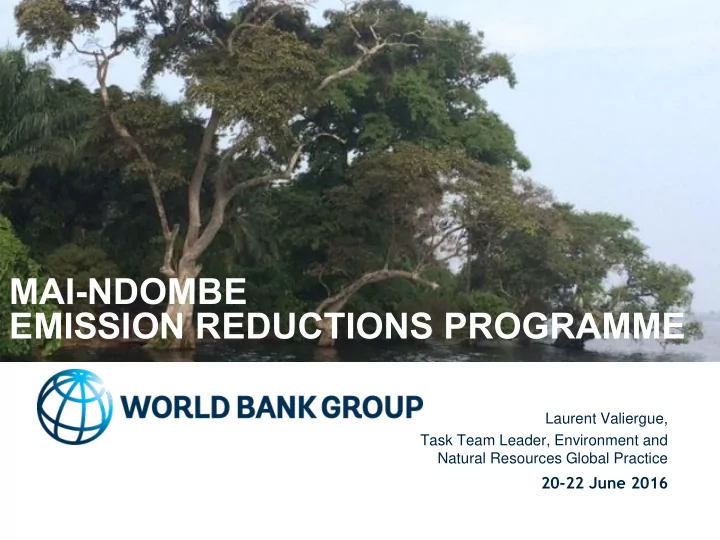 MAI-NDOMBE
EMISSION REDUCTIONS PROGRAMME

WORLD BANK GROUP

Laurent Valiergue,
Task Team Leader, Environment and Natural Resources Global Practice
20-22 June 2016